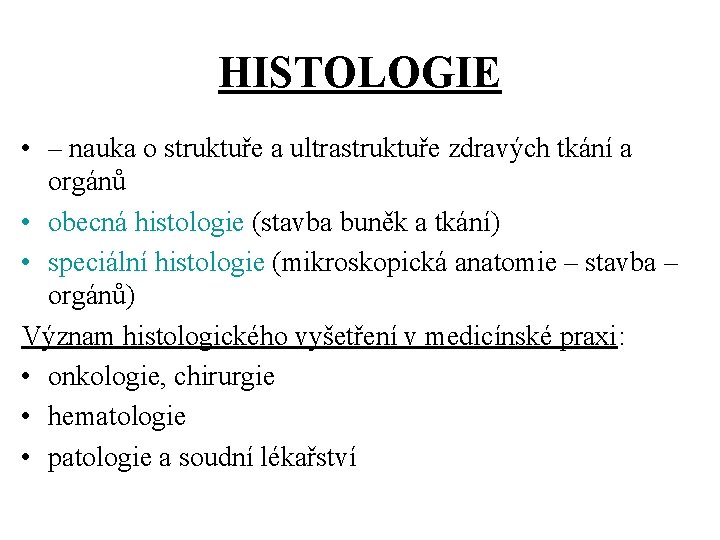 HISTOLOGIE

• – nauka o struktuře a ultrastruktuře zdravých tkání a orgánů
• obecná histologie (stavba buněk a tkání)
• speciální histologie (mikroskopická anatomie – stavba – orgánů)

Význam histologického vyšetření v medicínské praxi:
• onkologie, chirurgie
• hematologie
• patologie a soudní lékařství